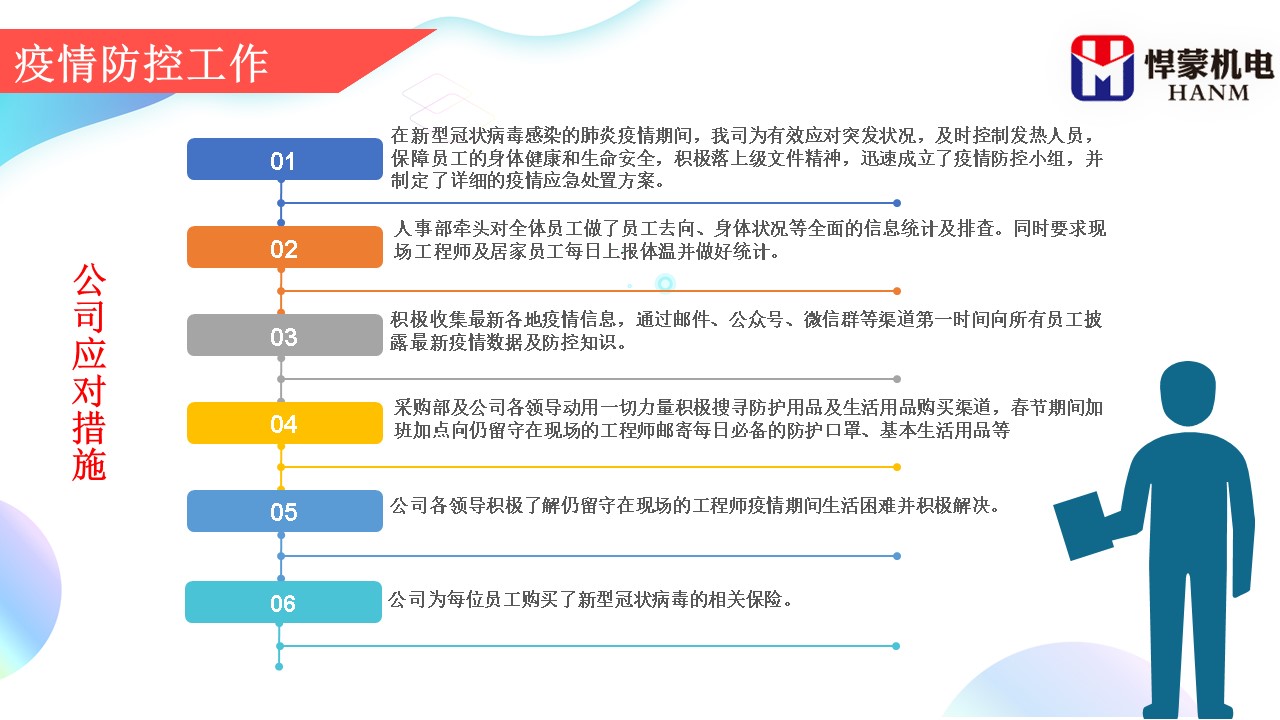 疫情防控工作

悍蒙机电
HANM

公司应对措施

01
在新型冠状病毒感染的肺炎疫情期间，我司为有效应对突发状况，及时控制发热人员，保障员工的身体健康和生命安全，积极落上级文件精神，迅速成立了疫情防控小组，并制定了详细的疫情应急处置方案。

02
人事部牵头对全体员工做了员工去向、身体状况等全面的信息统计及排查。同时要求现场工程师及居家员工每日上报体温并做好统计。

03
积极收集最新各地疫情信息，通过邮件、公众号、微信群等渠道第一时间向所有员工披露最新疫情数据及防控知识。

04
采购部及公司各领导动用一切力量积极搜寻防护用品及生活用品购买渠道，春节期间加班加点向仍留守在现场的工程师邮寄每日必备的防护口罩、基本生活用品等

05
公司各领导积极了解仍留守在现场的工程师疫情期间生活困难并积极解决。

06
公司为每位员工购买了新型冠状病毒的相关保险。